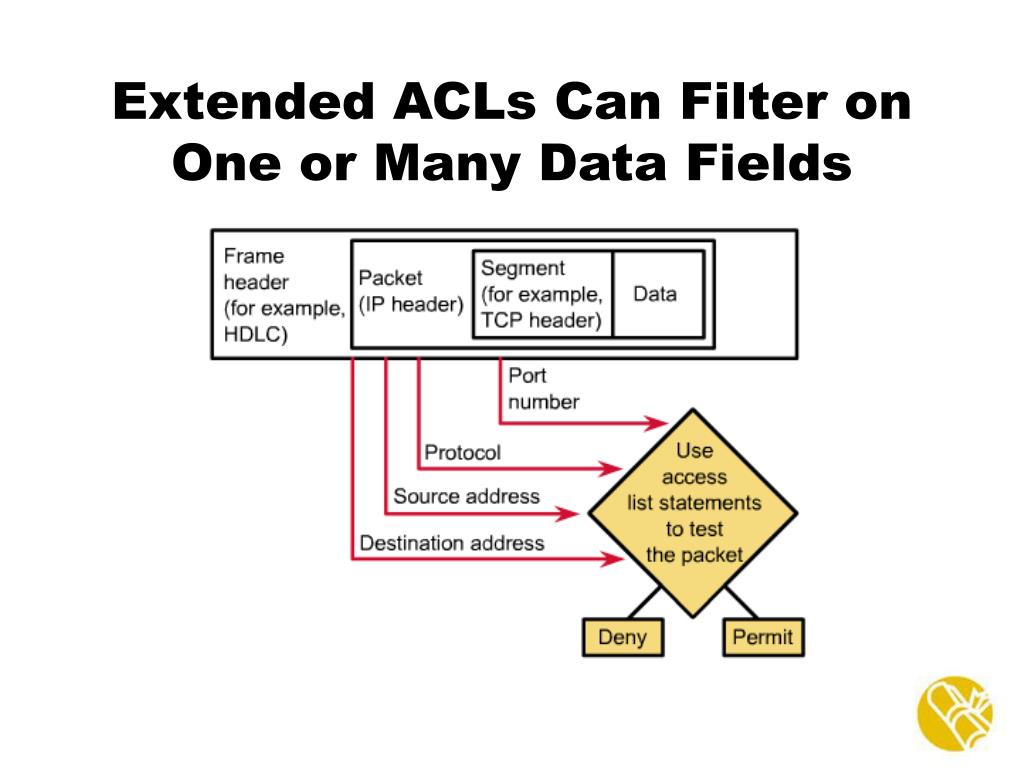 Extended ACLs Can Filter on One or Many Data Fields

Frame header (for example, HDLC)

Packet (IP header)

Segment (for example, TCP header)

Data

Port number

Protocol

Source address

Destination address

Use access list statements to test the packet

Deny

Permit